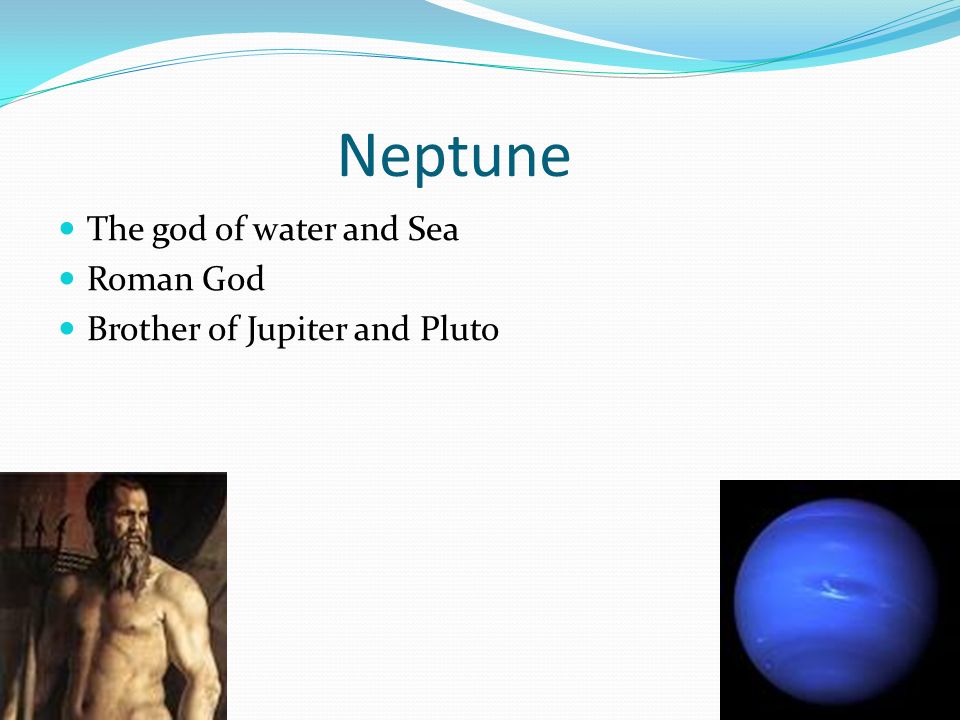 Neptune

- The god of water and Sea
- Roman God
- Brother of Jupiter and Pluto